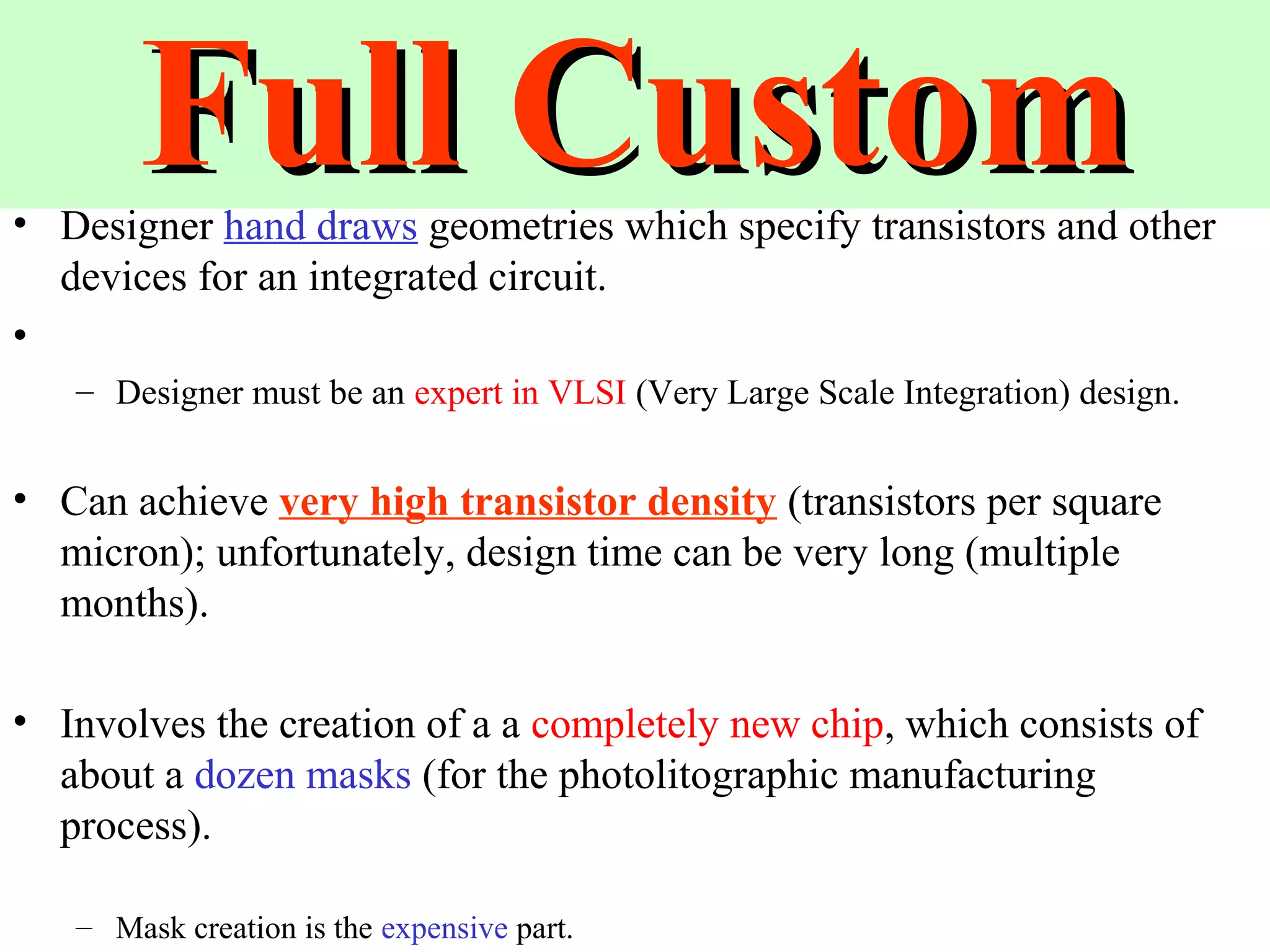 Full Custom

• Designer hand draws geometries which specify transistors and other devices for an integrated circuit.

•

– Designer must be an expert in VLSI (Very Large Scale Integration) design.

• Can achieve very high transistor density (transistors per square micron); unfortunately, design time can be very long (multiple months).

• Involves the creation of a a completely new chip, which consists of about a dozen masks (for the photolitographic manufacturing process).

– Mask creation is the expensive part.